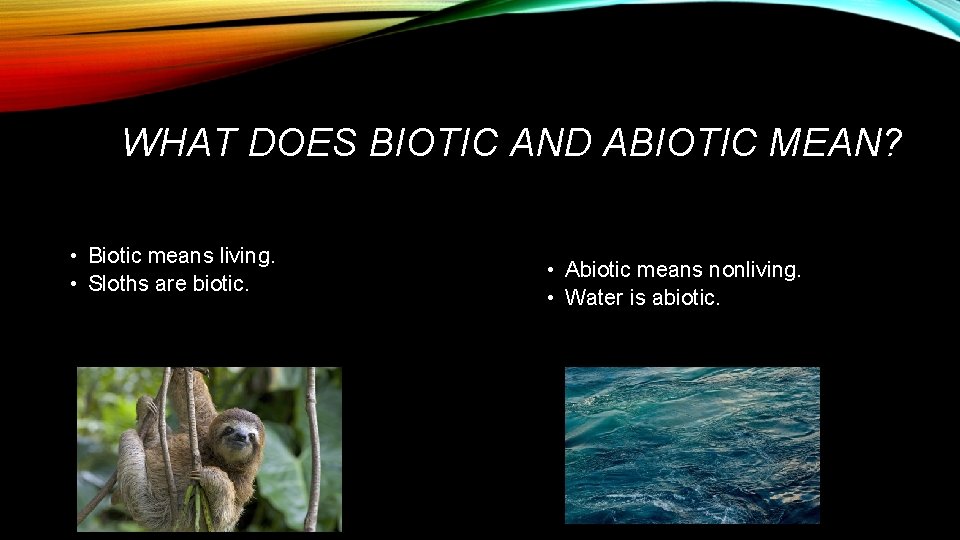 WHAT DOES BIOTIC AND ABIOTIC MEAN?

• Biotic means living.
• Sloths are biotic.

• Abiotic means nonliving.
• Water is abiotic.